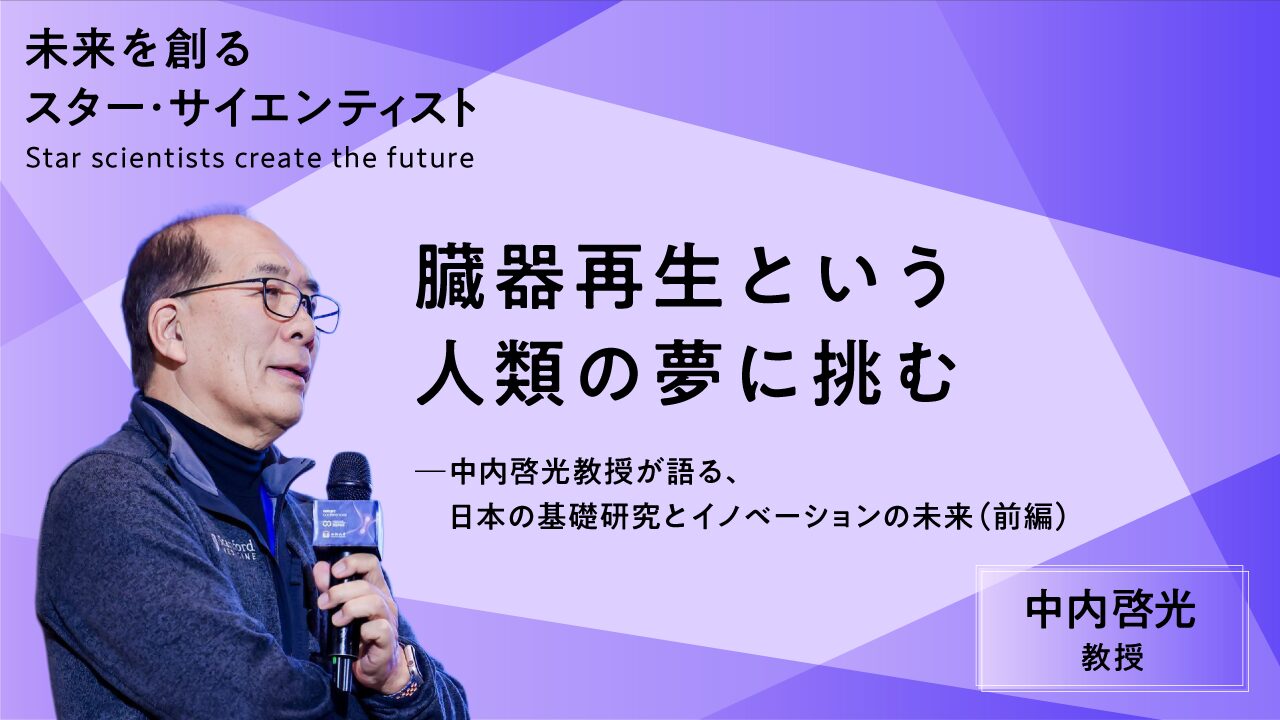 未来を創る
スター・サイエンティスト
Star scientists create the future

臓器再生という
人類の夢に挑む

―中内啓光教授が語る、
日本の基礎研究とイノベーションの未来（前編）

中内啓光
教授